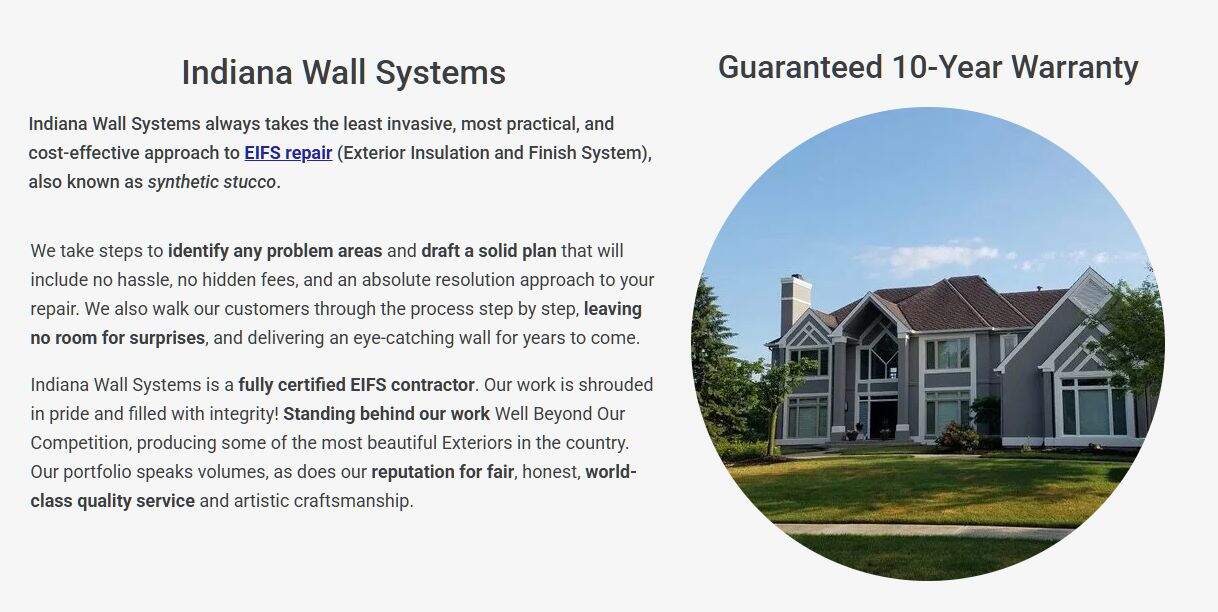 Indiana Wall Systems

Indiana Wall Systems always takes the least invasive, most practical, and cost-effective approach to EIFS repair (Exterior Insulation and Finish System), also known as synthetic stucco.

We take steps to identify any problem areas and draft a solid plan that will include no hassle, no hidden fees, and an absolute resolution approach to your repair. We also walk our customers through the process step by step, leaving no room for surprises, and delivering an eye-catching wall for years to come.

Indiana Wall Systems is a fully certified EIFS contractor. Our work is shrouded in pride and filled with integrity! Standing behind our work Well Beyond Our Competition, producing some of the most beautiful Exteriors in the country. Our portfolio speaks volumes, as does our reputation for fair, honest, world-class quality service and artistic craftsmanship.

Guaranteed 10-Year Warranty